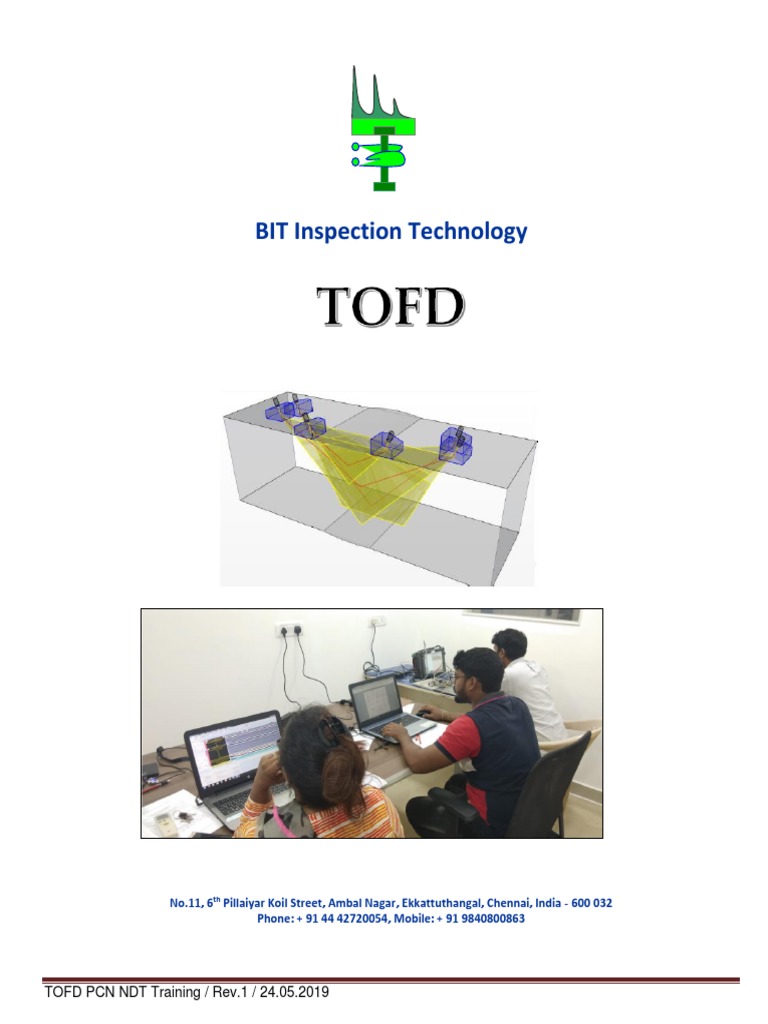 BIT Inspection Technology

TOFD

No.11, 6$^{th}$ Pillaiyar Koil Street, Ambal Nagar, Ekkattuthangal, Chennai, India - 600 032
Phone: + 91 44 42720054, Mobile: + 91 9840800863

TOFD PCN NDT Training / Rev.1 / 24.05.2019